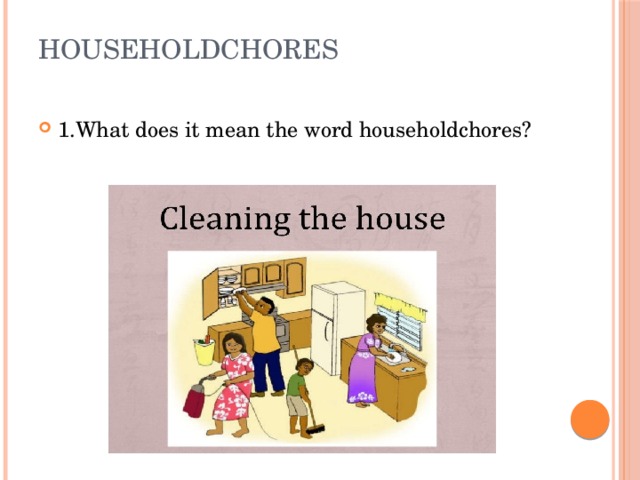 HOUSEHOLDCHORES

1.What does it mean the word householdchores?

Cleaning the house